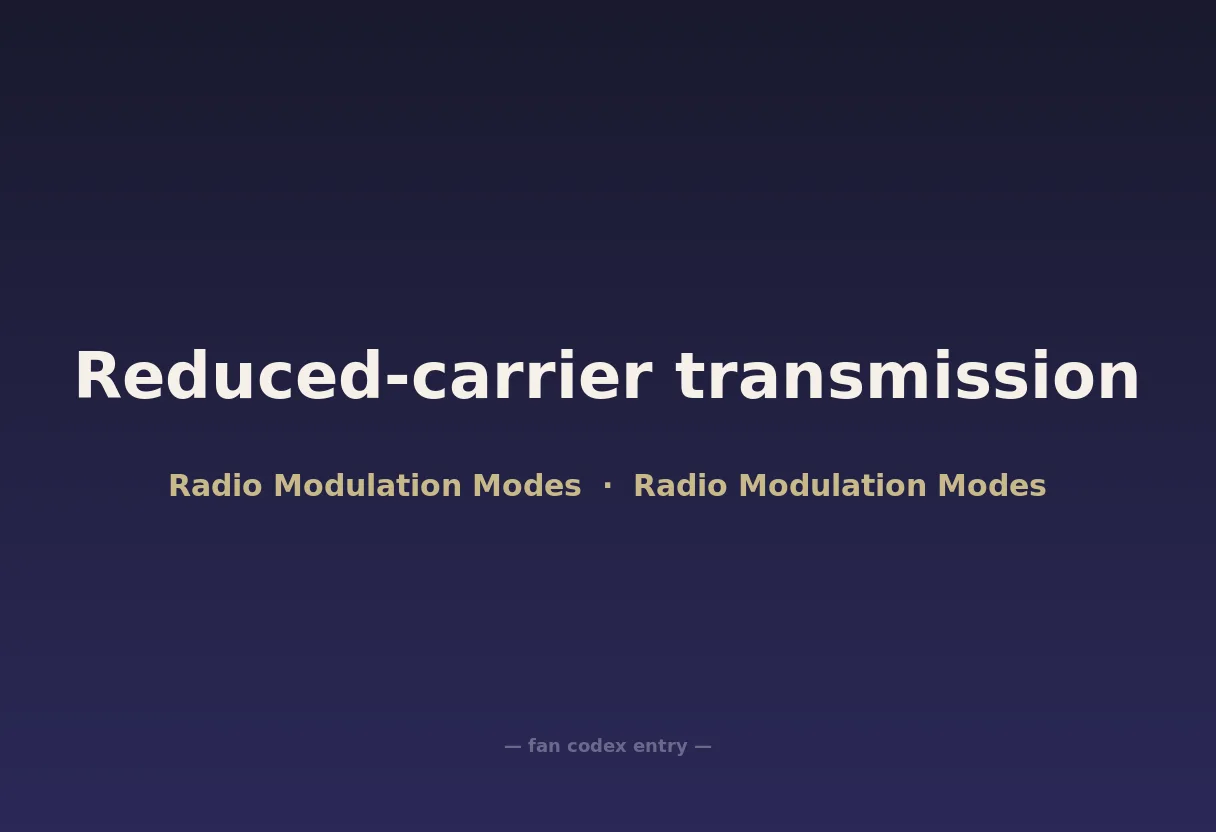 Reduced-carrier transmission

Radio Modulation Modes · Radio Modulation Modes

— fan codex entry —